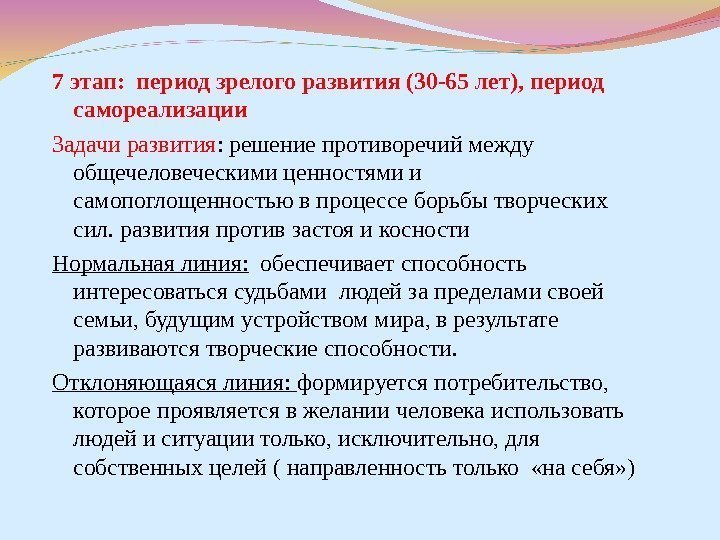 7 этап: период зрелого развития (30-65 лет), период самореализации

Задачи развития: решение противоречий между общечеловеческими ценностями и самопоглощенностью в процессе борьбы творческих сил. развития против застоя и косности

Нормальная линия: обеспечивает способность интересоваться судьбами людей за пределами своей семьи, будущим устройством мира, в результате развиваются творческие способности.

Отклоняющаяся линия: формируется потребительство, которое проявляется в желании человека использовать людей и ситуации только, исключительно, для собственных целей ( направленность только «на себя»)